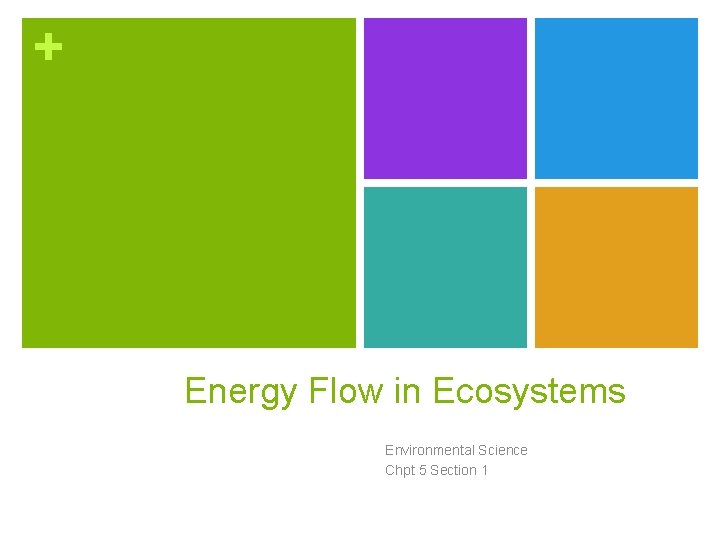 +

Energy Flow in Ecosystems

Environmental Science
Chpt 5 Section 1